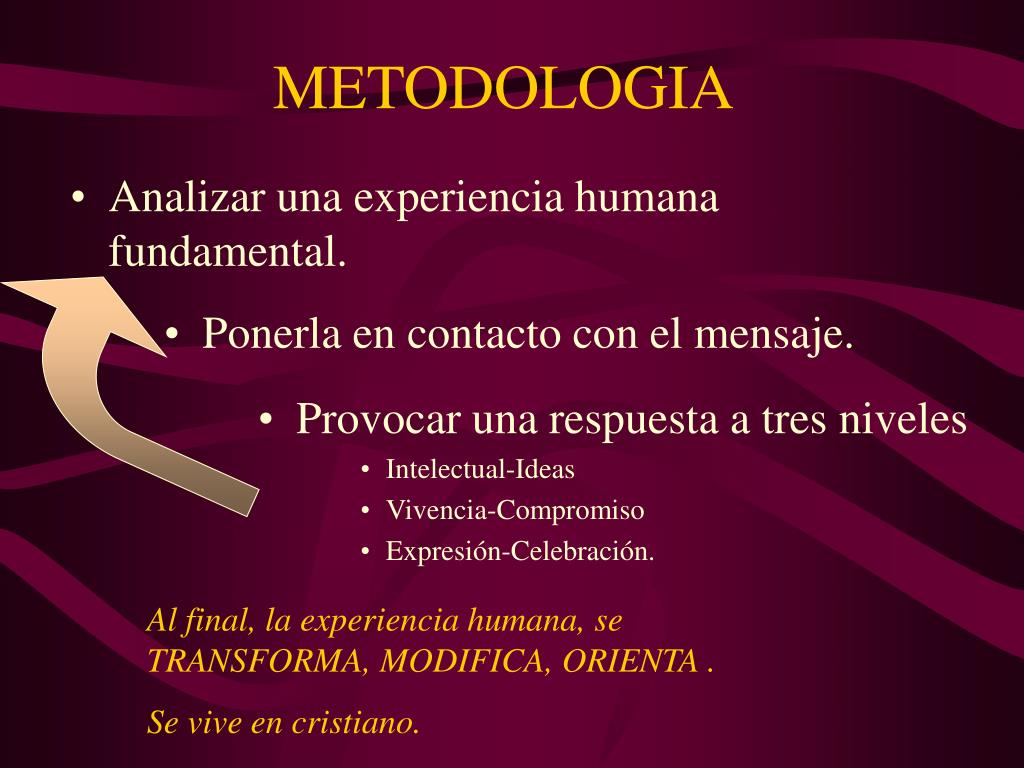 METODOLOGIA

• Analizar una experiencia humana fundamental.

• Ponerla en contacto con el mensaje.

• Provocar una respuesta a tres niveles
  • Intelectual-Ideas
  • Vivencia-Compromiso
  • Expresión-Celebración.

Al final, la experiencia humana, se TRANSFORMA, MODIFICA, ORIENTA .

Se vive en cristiano.